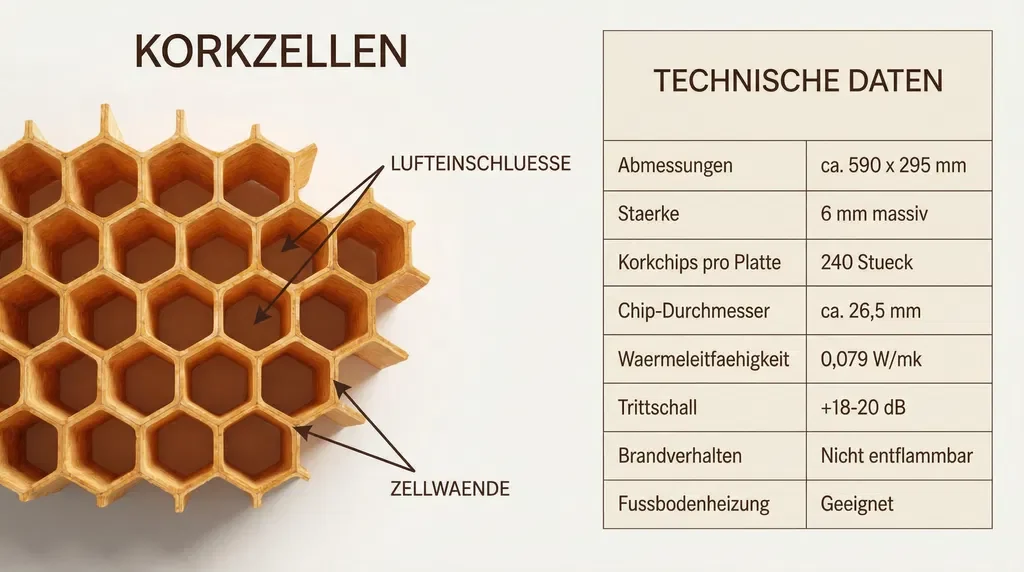 KORKZELLEN

LUFTEINSCHLUESSE

ZELLWAENDE

| TECHNISCHE DATEN | |
|---|---|
| Abmessungen | ca. 590 x 295 mm |
| Staerke | 6 mm massiv |
| Korkchips pro Platte | 240 Stueck |
| Chip-Durchmesser | ca. 26,5 mm |
| Waermeleitfaehigkeit | 0,079 W/mk |
| Trittschall | +18-20 dB |
| Brandverhalten | Nicht entflammbar |
| Fussbodenheizung | Geeignet |